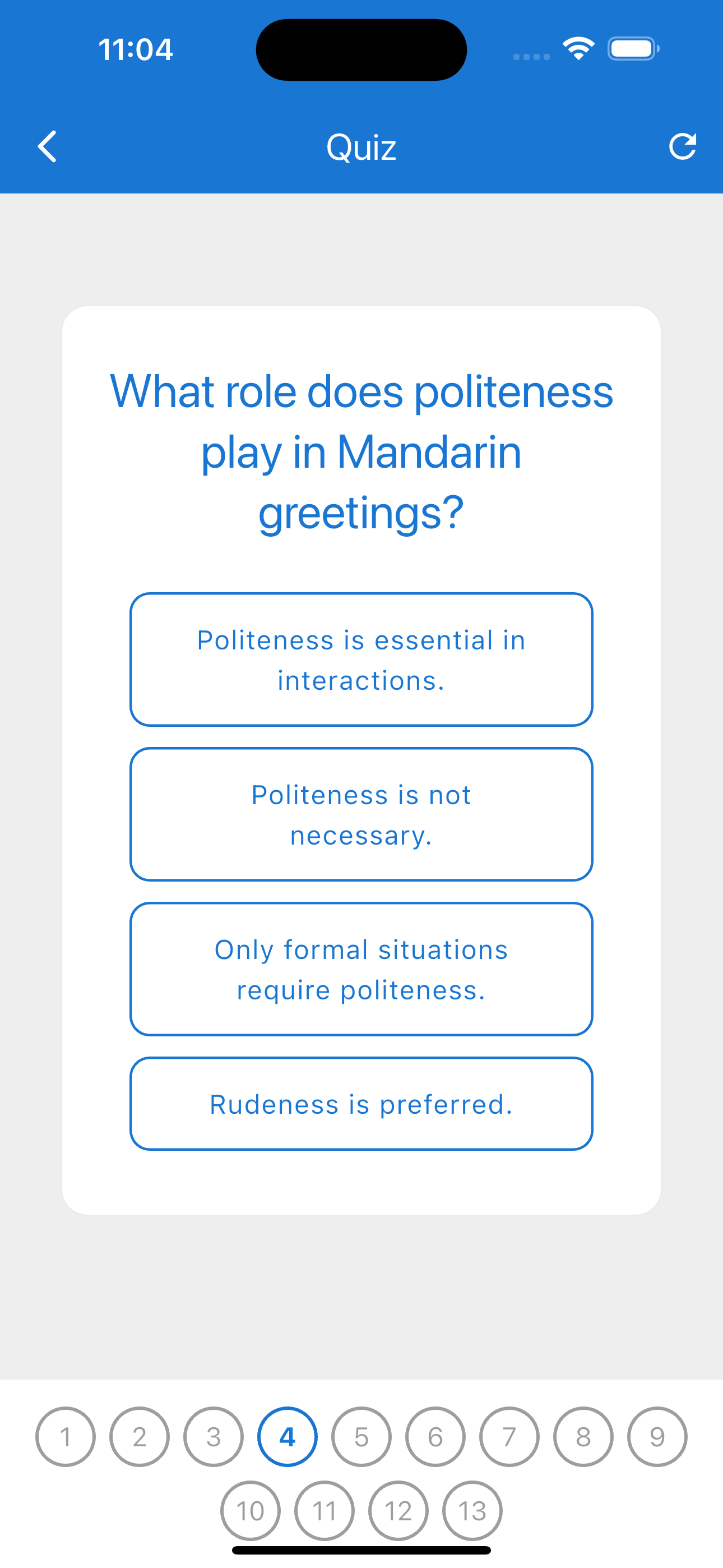 11:04

Quiz

What role does politeness play in Mandarin greetings?

Politeness is essential in interactions.

Politeness is not necessary.

Only formal situations require politeness.

Rudeness is preferred.

1 2 3 4 5 6 7 8 9
10 11 12 13